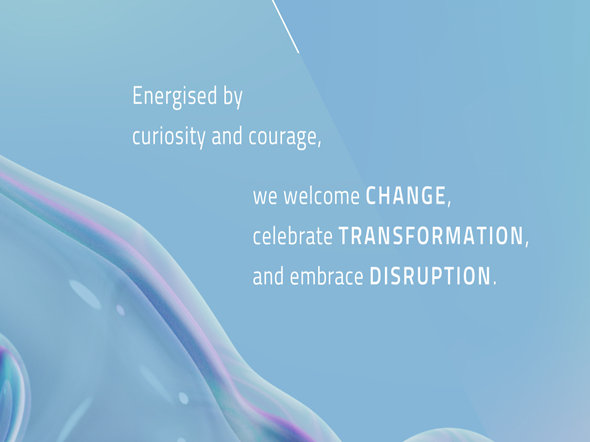 Energised by curiosity and courage,

we welcome CHANGE, celebrate TRANSFORMATION, and embrace DISRUPTION.